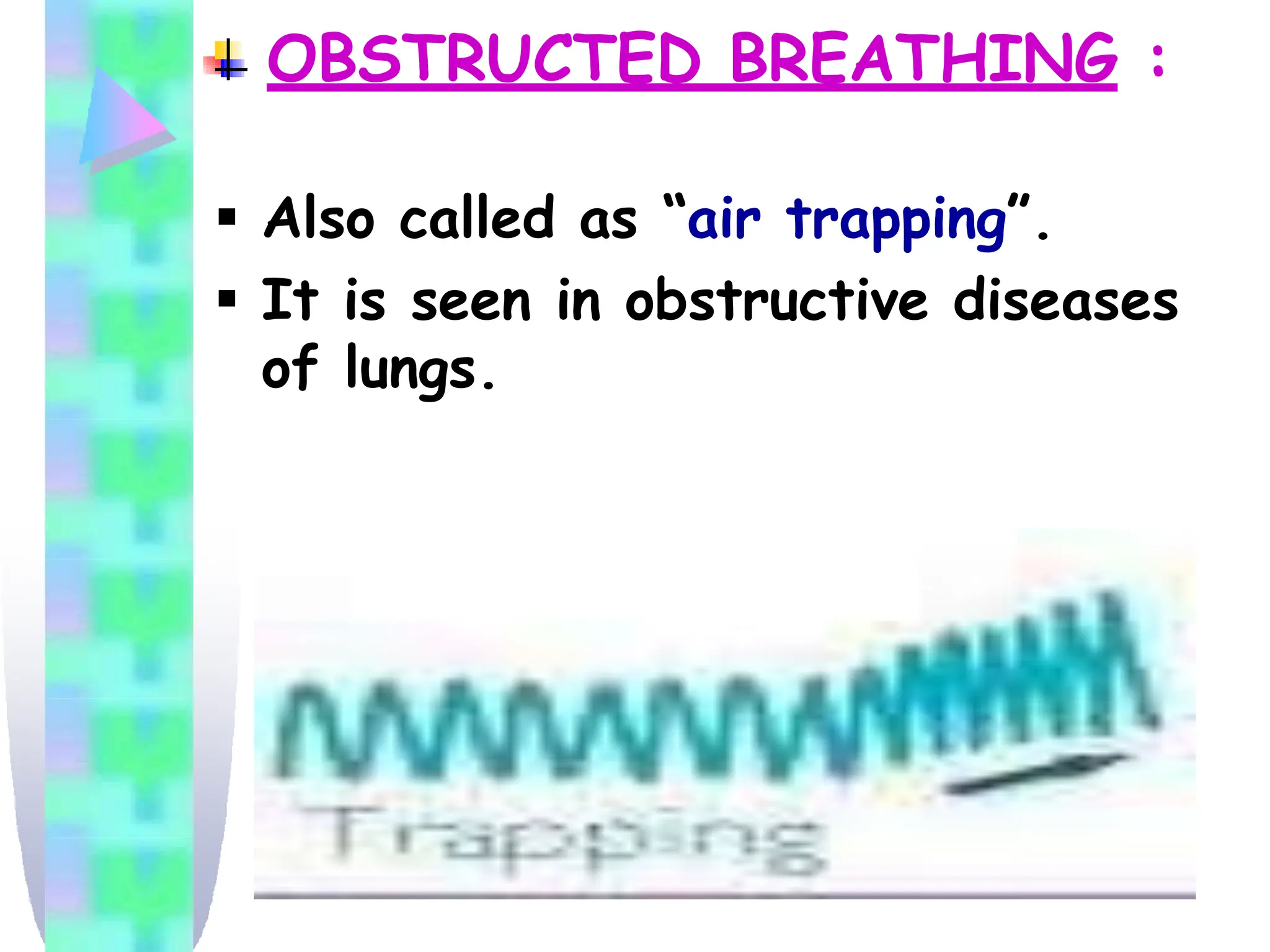 OBSTRUCTED BREATHING :

▪ Also called as “air trapping”.
▪ It is seen in obstructive diseases of lungs.

Trapping